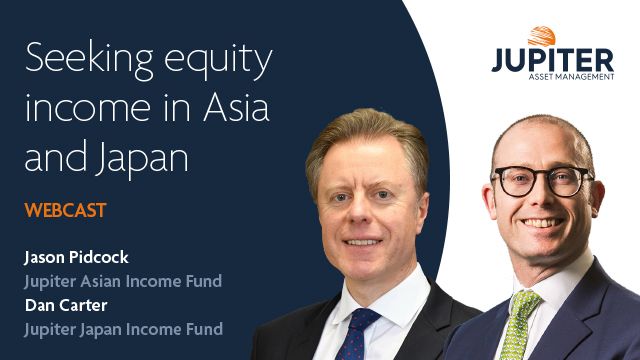 Seeking equity income in Asia and Japan

WEBCAST

Jason Pidcock
Jupiter Asian Income Fund
Dan Carter
Jupiter Japan Income Fund

JUPITER
ASSET MANAGEMENT